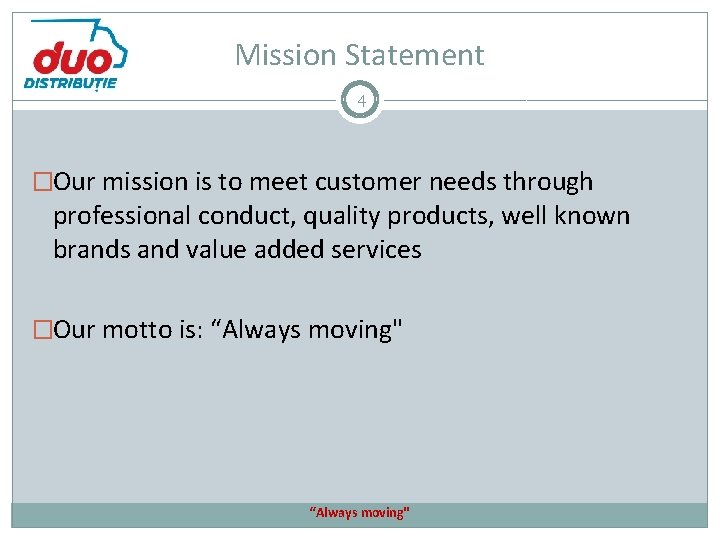 duo
DISTRIBUȚIE

Mission Statement

4

□Our mission is to meet customer needs through professional conduct, quality products, well known brands and value added services

□Our motto is: “Always moving"

“Always moving"